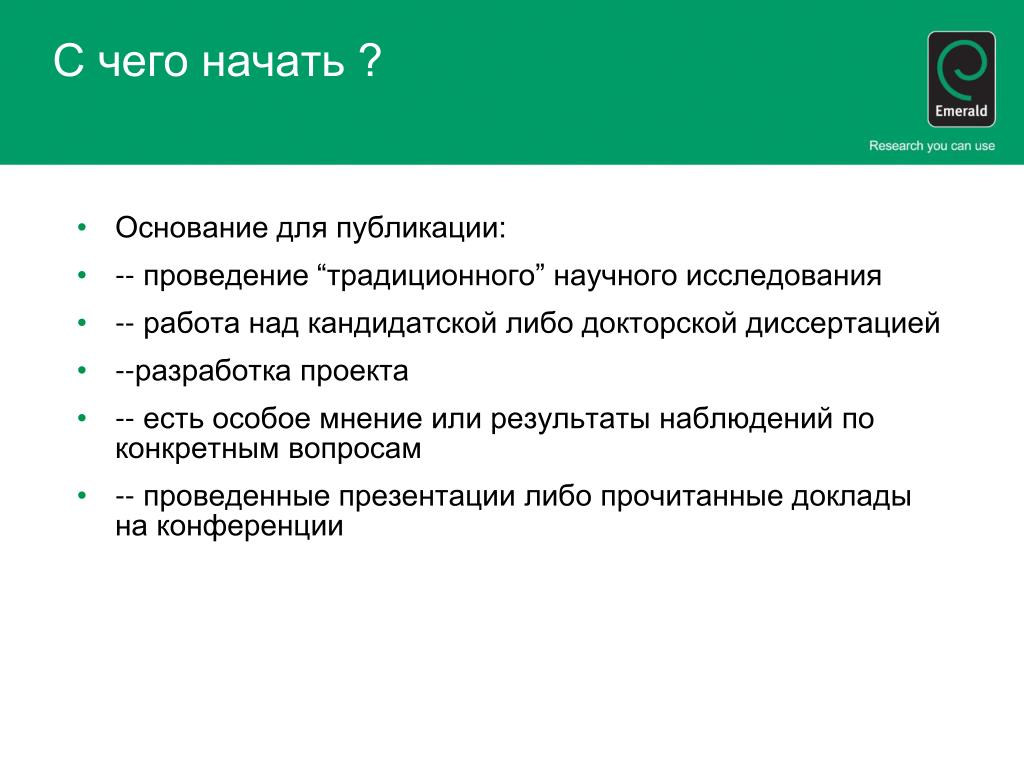 С чего начать ?

Emerald

Research you can use

• Основание для публикации:
• -- проведение “традиционного” научного исследования
• -- работа над кандидатской либо докторской диссертацией
• --разработка проекта
• -- есть особое мнение или результаты наблюдений по конкретным вопросам
• -- проведенные презентации либо прочитанные доклады на конференции